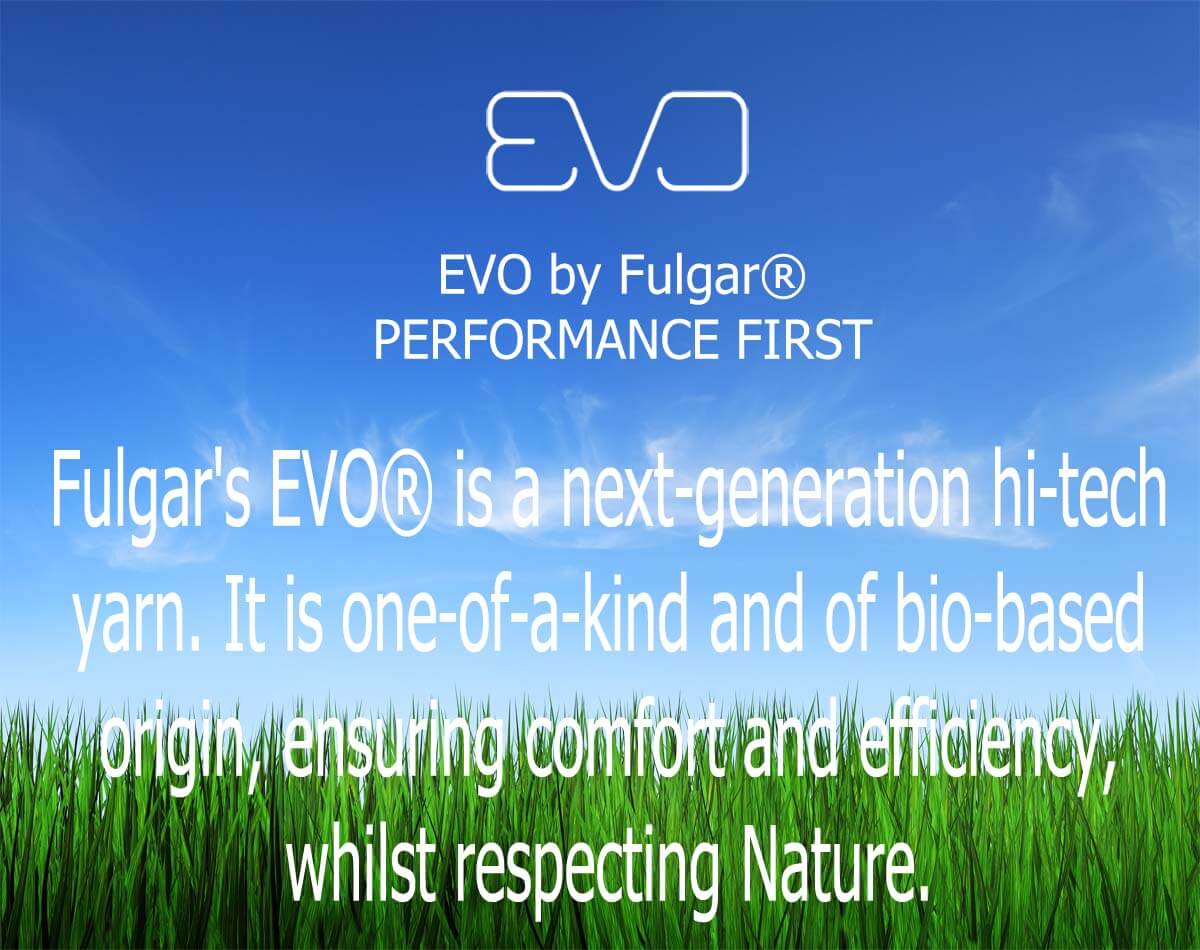 EVO

EVO by Fulgar®
PERFORMANCE FIRST

Fulgar's EVO® is a next-generation hi-tech yarn. It is one-of-a-kind and of bio-based origin, ensuring comfort and efficiency, whilst respecting Nature.